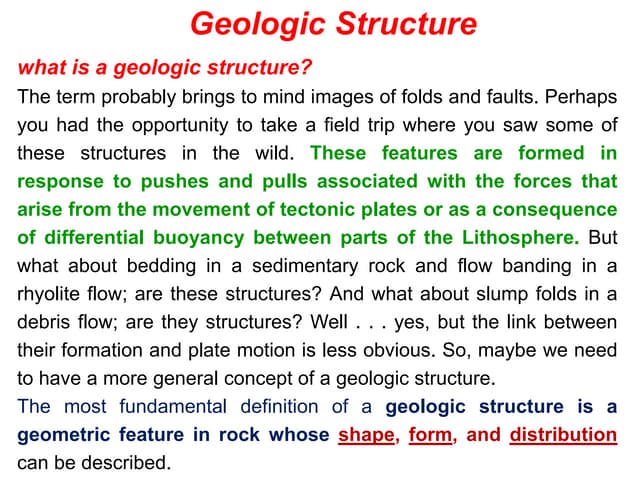 Geologic Structure

what is a geologic structure?

The term probably brings to mind images of folds and faults. Perhaps you had the opportunity to take a field trip where you saw some of these structures in the wild. These features are formed in response to pushes and pulls associated with the forces that arise from the movement of tectonic plates or as a consequence of differential buoyancy between parts of the Lithosphere. But what about bedding in a sedimentary rock and flow banding in a rhyolite flow; are these structures? And what about slump folds in a debris flow; are they structures? Well . . . yes, but the link between their formation and plate motion is less obvious. So, maybe we need to have a more general concept of a geologic structure.

The most fundamental definition of a geologic structure is a geometric feature in rock whose shape, form, and distribution can be described.